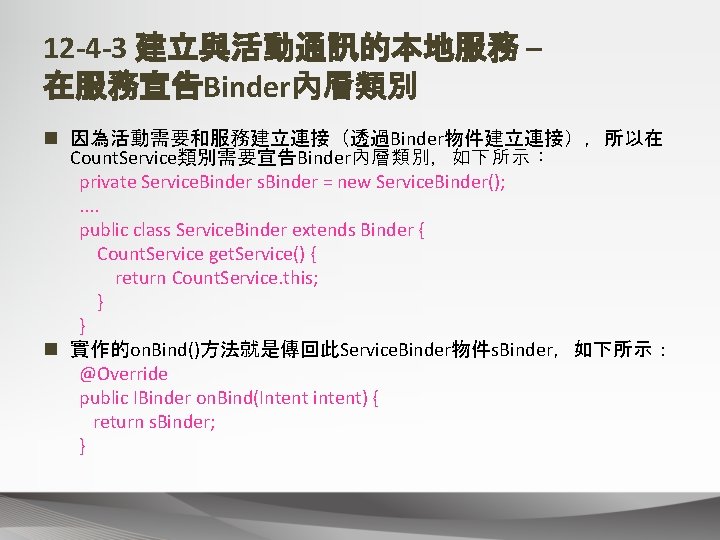 12-4-3 建立與活動通訊的本地服務 – 在服務宣告Binder內層類別

■ 因為活動需要和服務建立連接（透過Binder物件建立連接），所以在CountService類別需要宣告Binder內層類別，如下所示：

private ServiceBinder sBinder = new ServiceBinder();
....
public class ServiceBinder extends Binder {
CountService getService() {
return CountService.this;
}
}

■ 實作的onBind()方法就是傳回此ServiceBinder物件sBinder，如下所示：

@Override
public IBinder onBind(Intent intent) {
return sBinder;
}